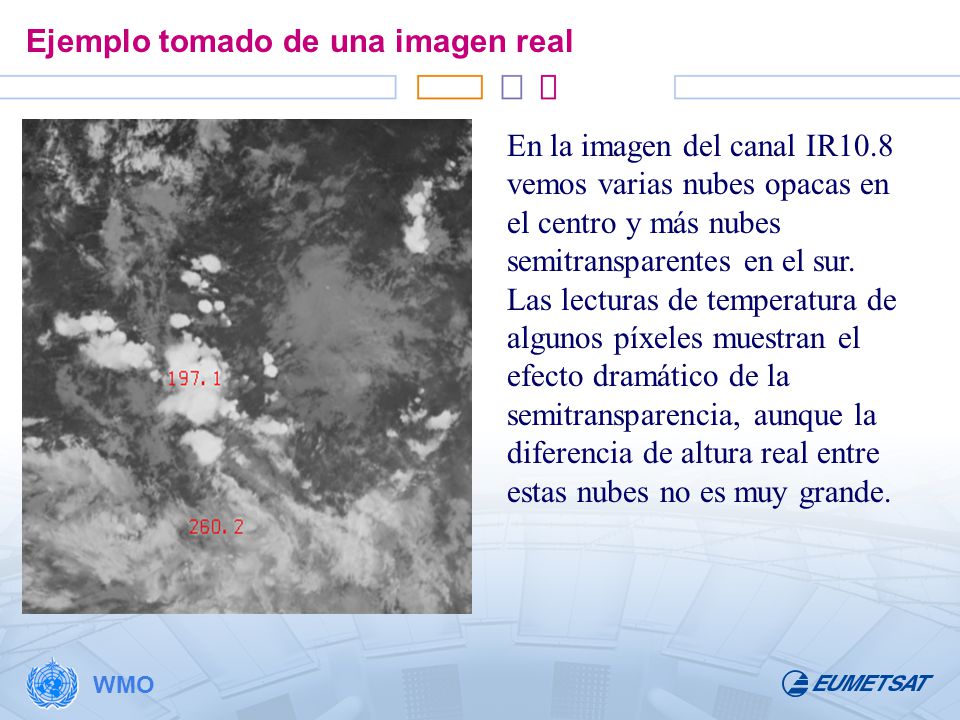 Ejemplo tomado de una imagen real

197.1

260.2

En la imagen del canal IR10.8 vemos varias nubes opacas en el centro y más nubes semitransparentes en el sur. Las lecturas de temperatura de algunos píxeles muestran el efecto dramático de la semitransparencia, aunque la diferencia de altura real entre estas nubes no es muy grande.

WMO

EUMETSAT